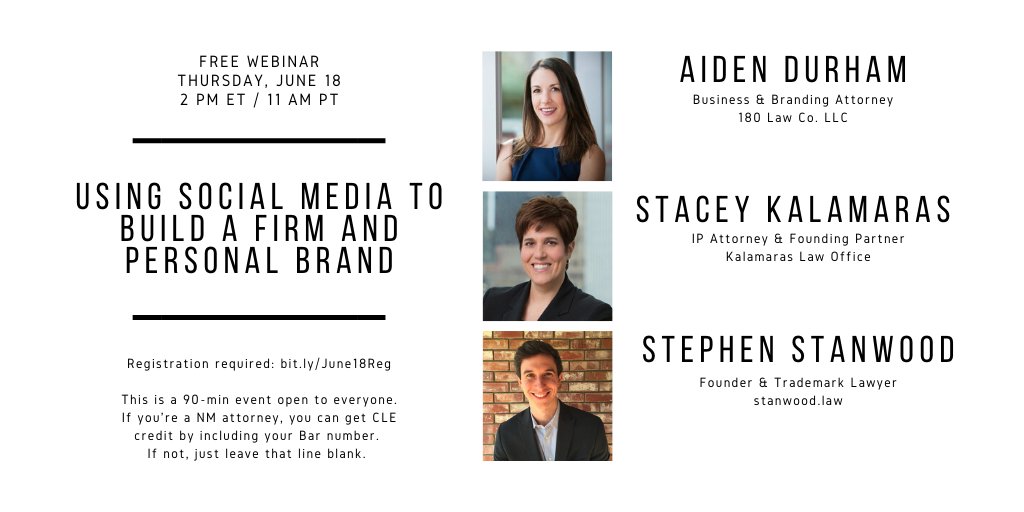 FREE WEBINAR
THURSDAY, JUNE 18
2 PM ET / 11 AM PT

USING SOCIAL MEDIA TO BUILD A FIRM AND PERSONAL BRAND

Registration required: bit.ly/June18Reg

This is a 90-min event open to everyone. If you're a NM attorney, you can get CLE credit by including your Bar number. If not, just leave that line blank.

AIDEN DURHAM
Business & Branding Attorney
180 Law Co. LLC

STACEY KALAMARAS
IP Attorney & Founding Partner
Kalamaras Law Office

STEPHEN STANWOOD
Founder & Trademark Lawyer
stanwood.law